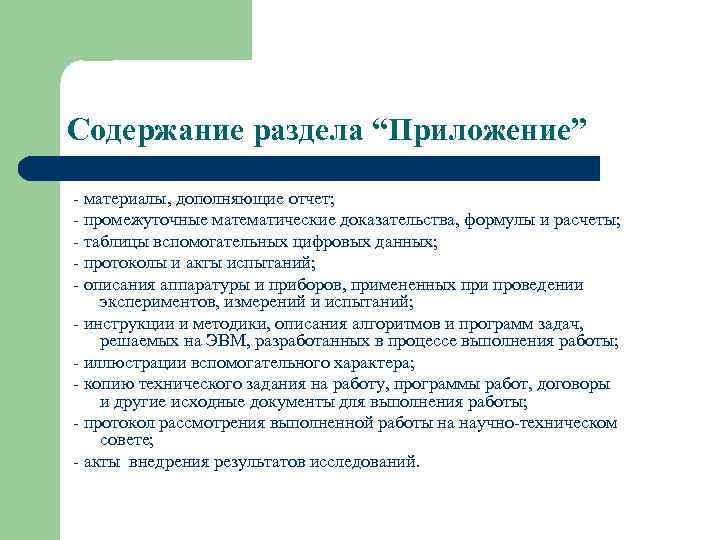 Содержание раздела “Приложение”

- материалы, дополняющие отчет;
- промежуточные математические доказательства, формулы и расчеты;
- таблицы вспомогательных цифровых данных;
- протоколы и акты испытаний;
- описания аппаратуры и приборов, примененных при проведении экспериментов, измерений и испытаний;
- инструкции и методики, описания алгоритмов и программ задач, решаемых на ЭВМ, разработанных в процессе выполнения работы;
- иллюстрации вспомогательного характера;
- копию технического задания на работу, программы работ, договоры и другие исходные документы для выполнения работы;
- протокол рассмотрения выполненной работы на научно-техническом совете;
- акты внедрения результатов исследований.